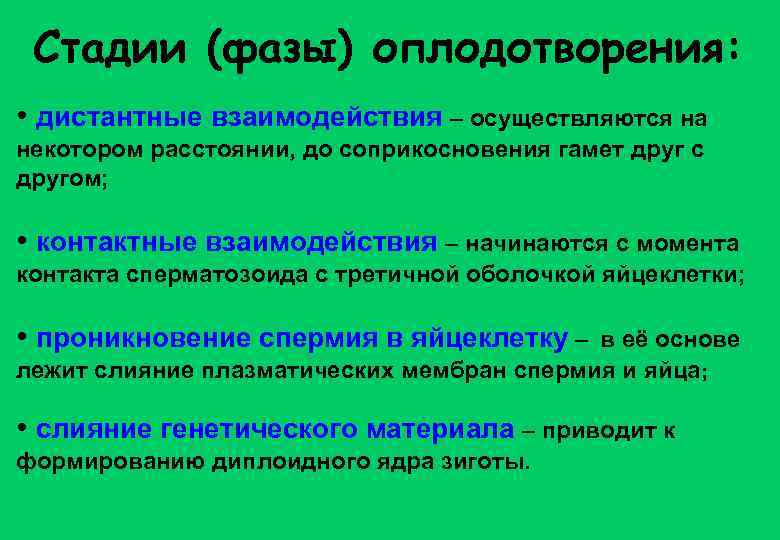 Стадии (фазы) оплодотворения:

• дистантные взаимодействия – осуществляются на некотором расстоянии, до соприкосновения гамет друг с другом;

• контактные взаимодействия – начинаются с момента контакта сперматозоида с третичной оболочкой яйцеклетки;

• проникновение спермия в яйцеклетку – в её основе лежит слияние плазматических мембран спермия и яйца;

• слияние генетического материала – приводит к формированию диплоидного ядра зиготы.